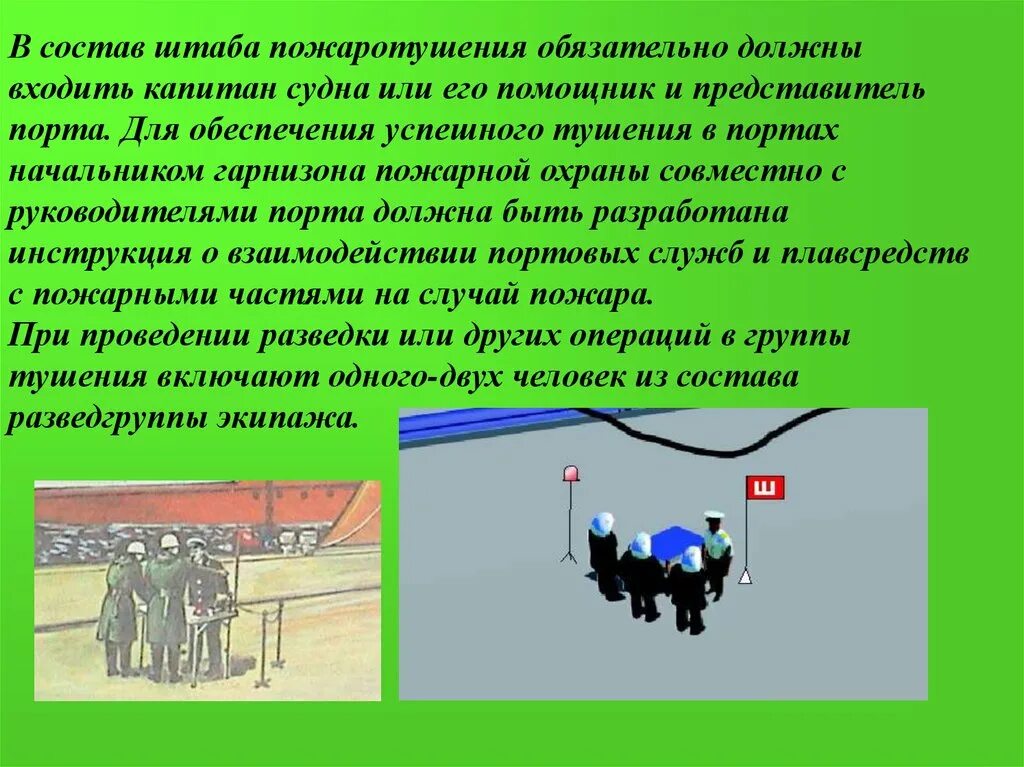 В состав штаба пожаротушения обязательно должны входить капитан судна или его помощник и представитель порта. Для обеспечения успешного тушения в портах начальником гарнизона пожарной охраны совместно с руководителями порта должна быть разработана инструкция о взаимодействии портовых служб и плавсредств с пожарными частями на случай пожара.
При проведении разведки или других операций в группы тушения включают одного-двух человек из состава разведгруппы экипажа.

Ш